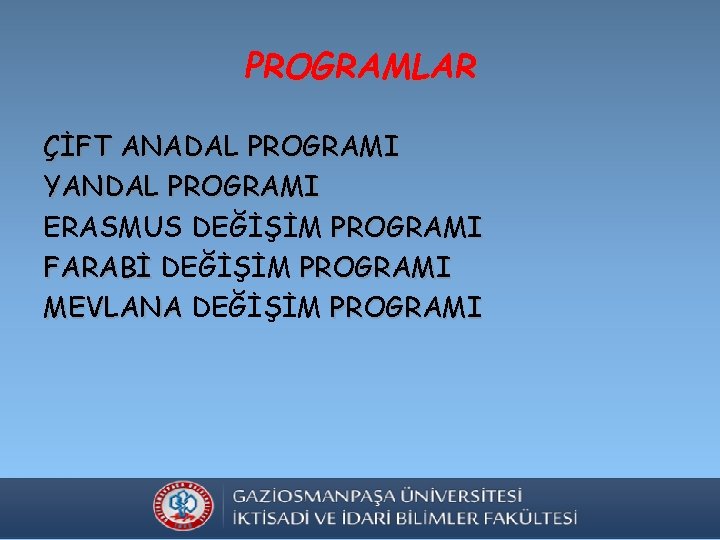 PROGRAMLAR

ÇİFT ANADAL PROGRAMI
YANDAL PROGRAMI
ERASMUS DEĞİŞİM PROGRAMI
FARABİ DEĞİŞİM PROGRAMI
MEVLANA DEĞİŞİM PROGRAMI

GAZİOSMANPAŞA ÜNİVERSİTESİ
İKTİSADİ VE İDARİ BİLİMLER FAKÜLTESİ